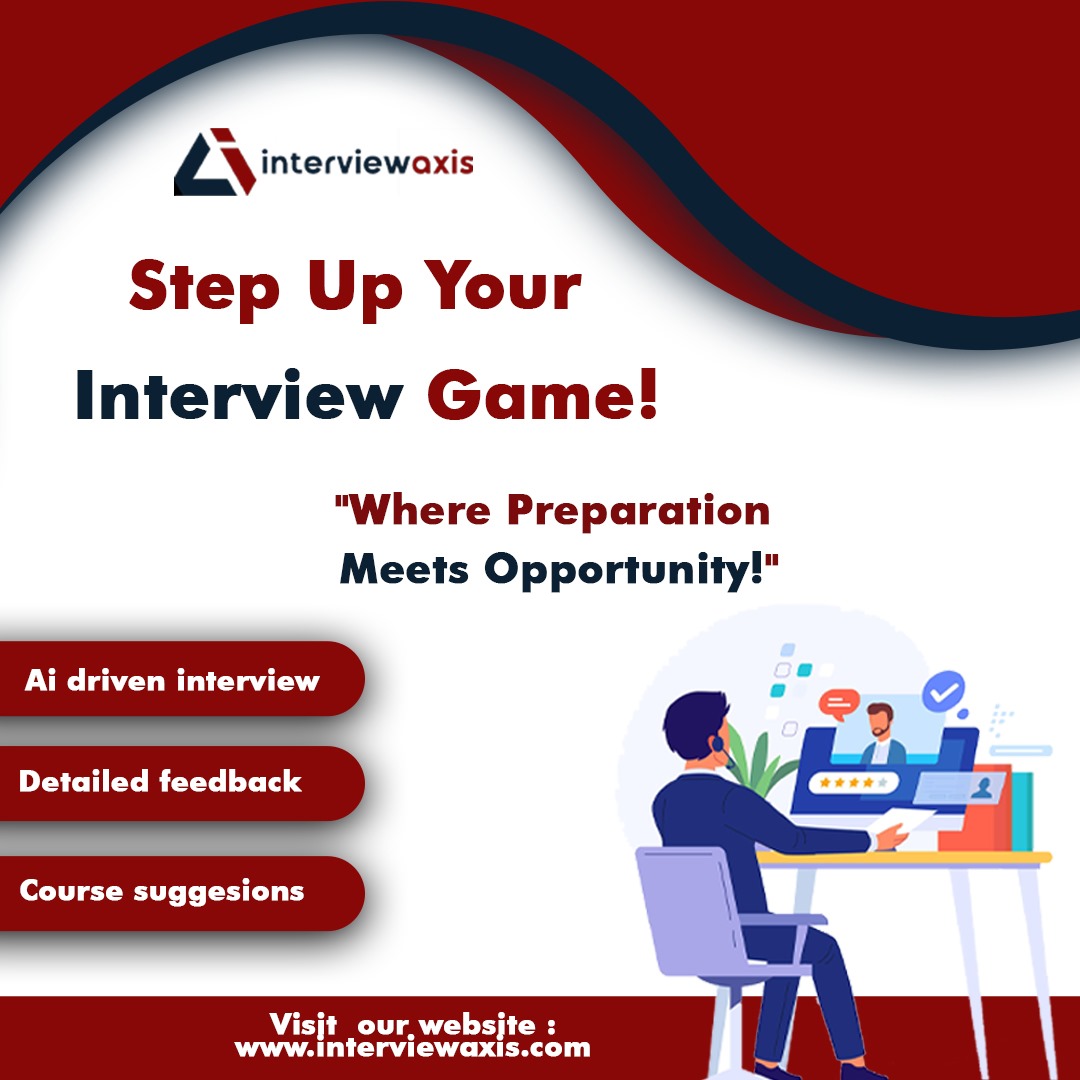 interviewaxis

Step Up Your Interview Game!

"Where Preparation Meets Opportunity!"

Ai driven interview

Detailed feedback

Course suggesions

Visit our website :
www.interviewaxis.com